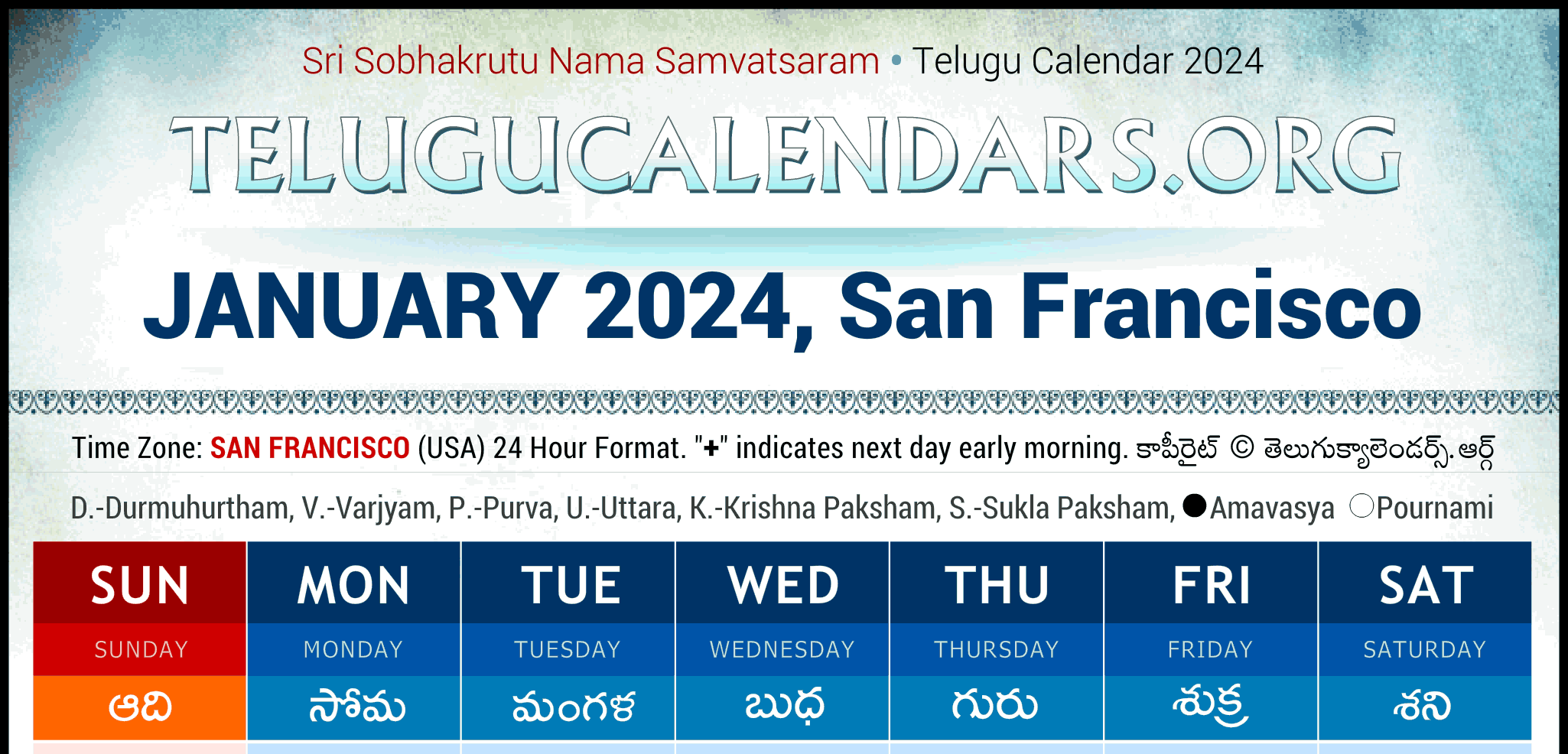 Sri Sobhakrutu Nama Samvatsaram • Telugu Calendar 2024

TELUGUCALENDARS.ORG

JANUARY 2024, San Francisco

Time Zone: SAN FRANCISCO (USA) 24 Hour Format. "+" indicates next day early morning. కాపీరైట్ © తెలుగుక్యాలెండర్స్.ఆర్గ్

D.-Durmuhurtham, V.-Varjyam, P.-Purva, U.-Uttara, K.-Krishna Paksham, S.-Sukla Paksham, ●Amavasya ○Pournami

| SUN | MON | TUE | WED | THU | FRI | SAT |
|---|---|---|---|---|---|---|
| SUNDAY | MONDAY | TUESDAY | WEDNESDAY | THURSDAY | FRIDAY | SATURDAY |
| ఆది | సోమ | మంగళ | బుధ | గురు | శుక్ర | శని |